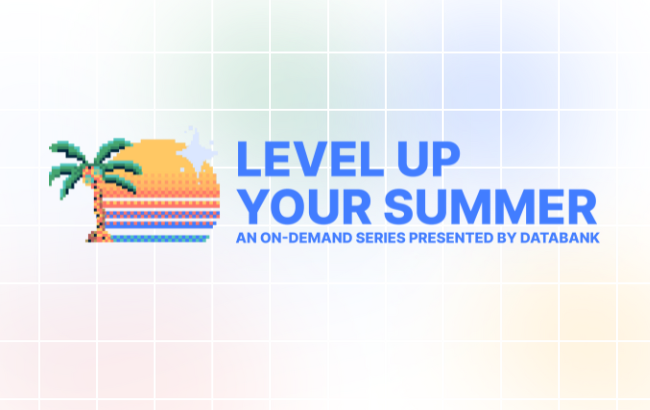 LEVEL UP
YOUR SUMMER
AN ON-DEMAND SERIES PRESENTED BY DATABANK